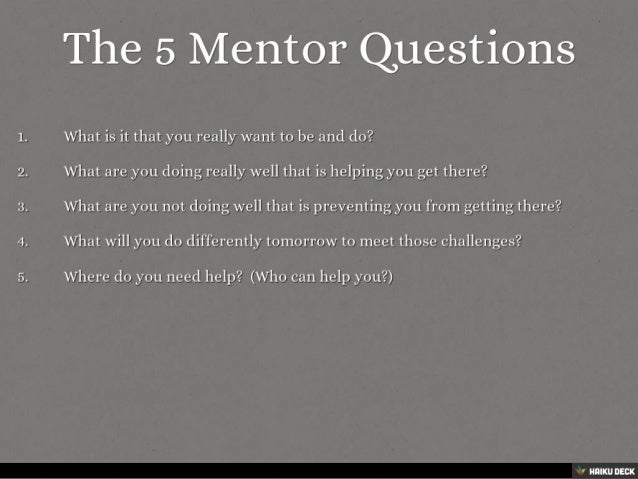 The 5 Mentor Questions

1. What is it that you really want to be and do?

2. What are you doing really well that is helping you get there?

3. What are you not doing well that is preventing you from getting there?

4. What will you do differently tomorrow to meet those challenges?

5. Where do you need help? (Who can help you?)

HAIKU DECK